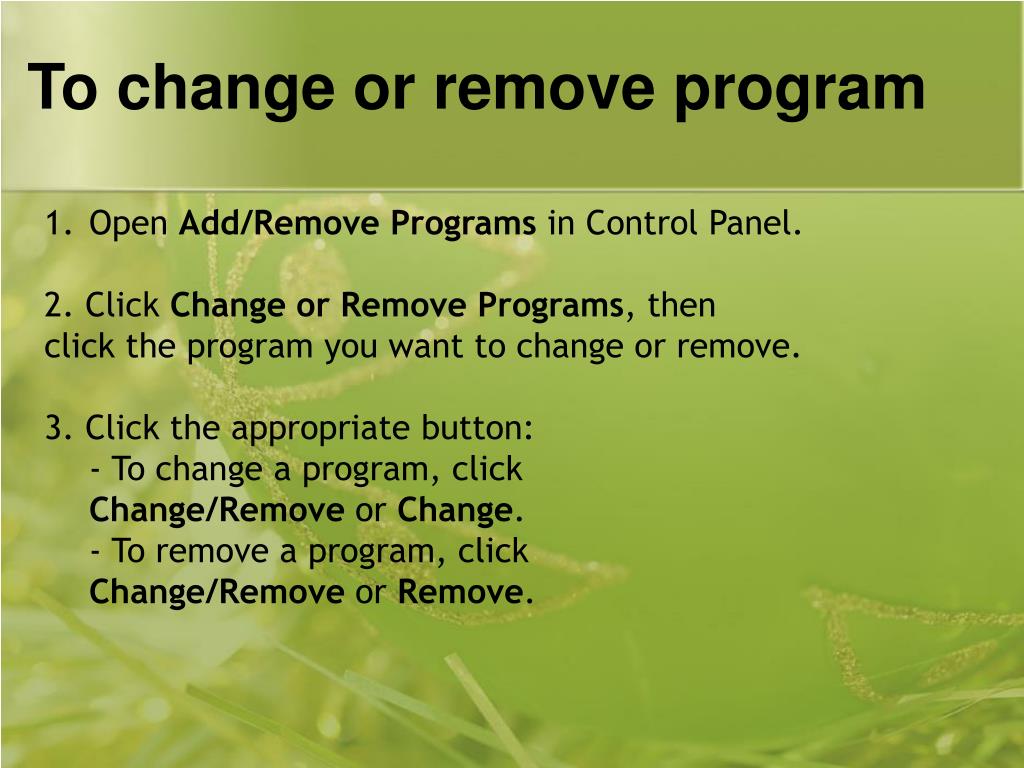 To change or remove program

1. Open Add/Remove Programs in Control Panel.

2. Click Change or Remove Programs, then click the program you want to change or remove.

3. Click the appropriate button:
- To change a program, click Change/Remove or Change.
- To remove a program, click Change/Remove or Remove.